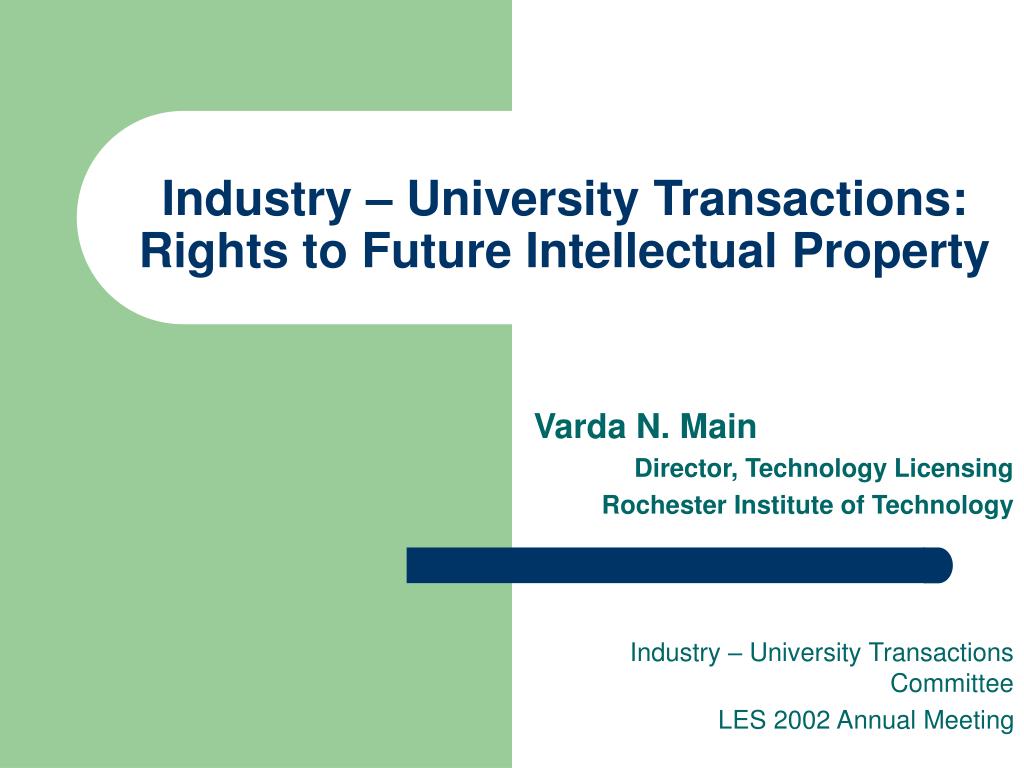 Industry – University Transactions: Rights to Future Intellectual Property

Varda N. Main
Director, Technology Licensing
Rochester Institute of Technology

Industry – University Transactions Committee
LES 2002 Annual Meeting